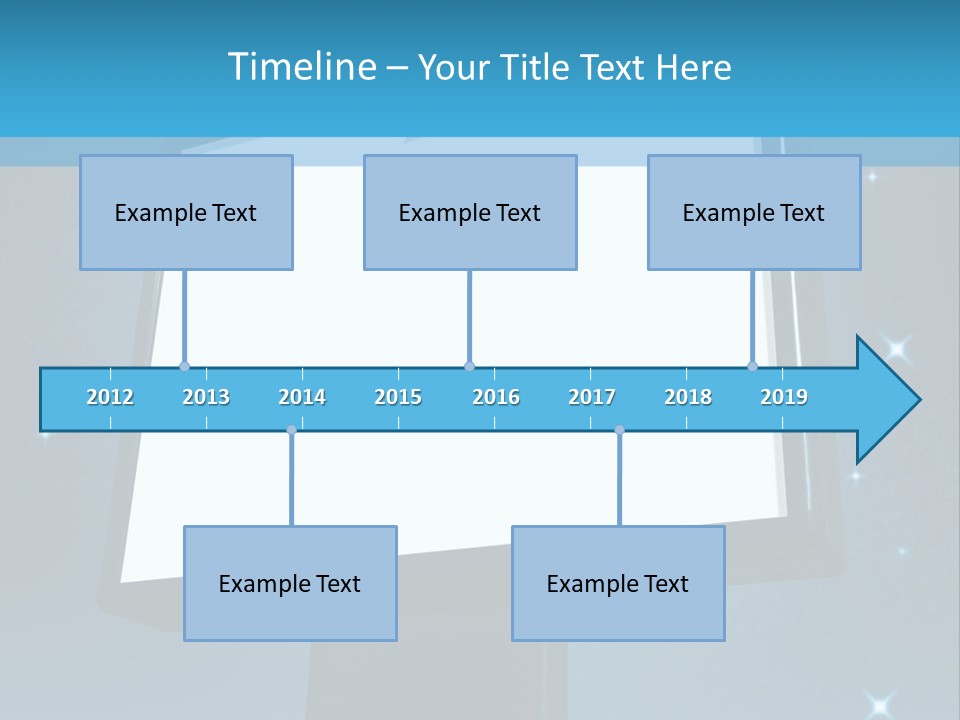 Timeline – Your Title Text Here

Example Text

Example Text

Example Text

2012 2013 2014 2015 2016 2017 2018 2019

Example Text

Example Text